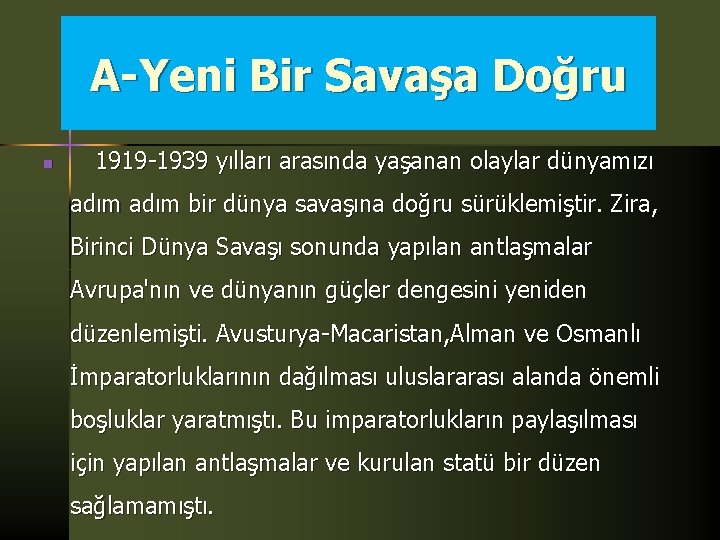 A-Yeni Bir Savaşa Doğru

1919-1939 yılları arasında yaşanan olaylar dünyamızı adım adım bir dünya savaşına doğru sürüklemiştir. Zira, Birinci Dünya Savaşı sonunda yapılan antlaşmalar Avrupa'nın ve dünyanın güçler dengesini yeniden düzenlemişti. Avusturya-Macaristan,Alman ve Osmanlı İmparatorluklarının dağılması uluslararası alanda önemli boşluklar yaratmıştı. Bu imparatorlukların paylaşılması için yapılan antlaşmalar ve kurulan statü bir düzen sağlamamıştı.